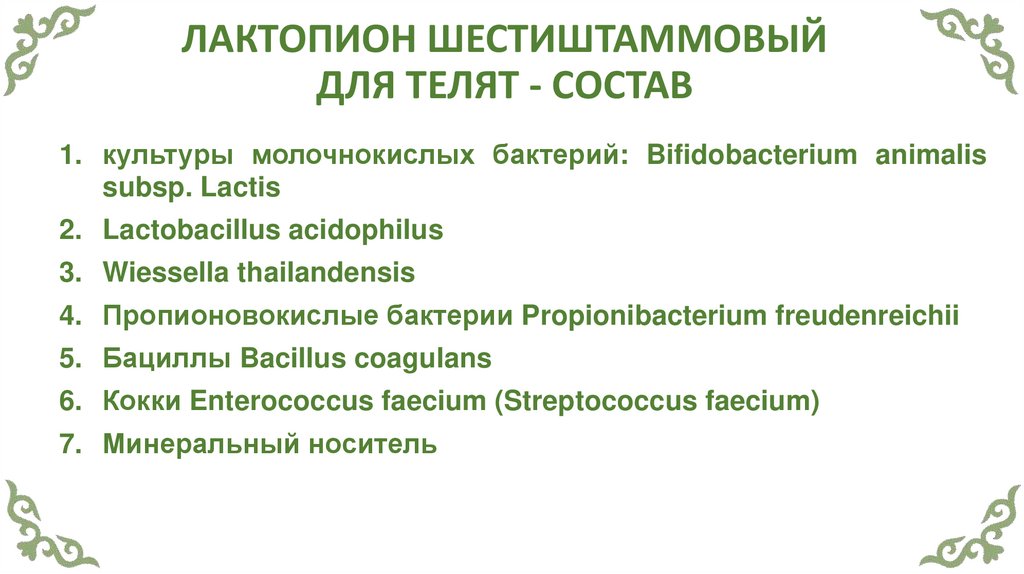 ЛАКТОПИОН ШЕСТИШТАММОВЫЙ
ДЛЯ ТЕЛЯТ - СОСТАВ

1. культуры молочнокислых бактерий: Bifidobacterium animalis subsp. Lactis
2. Lactobacillus acidophilus
3. Wiessella thailandensis
4. Пропионовокислые бактерии Propionibacterium freudenreichii
5. Бациллы Bacillus coagulans
6. Кокки Enterococcus faecium (Streptococcus faecium)
7. Минеральный носитель